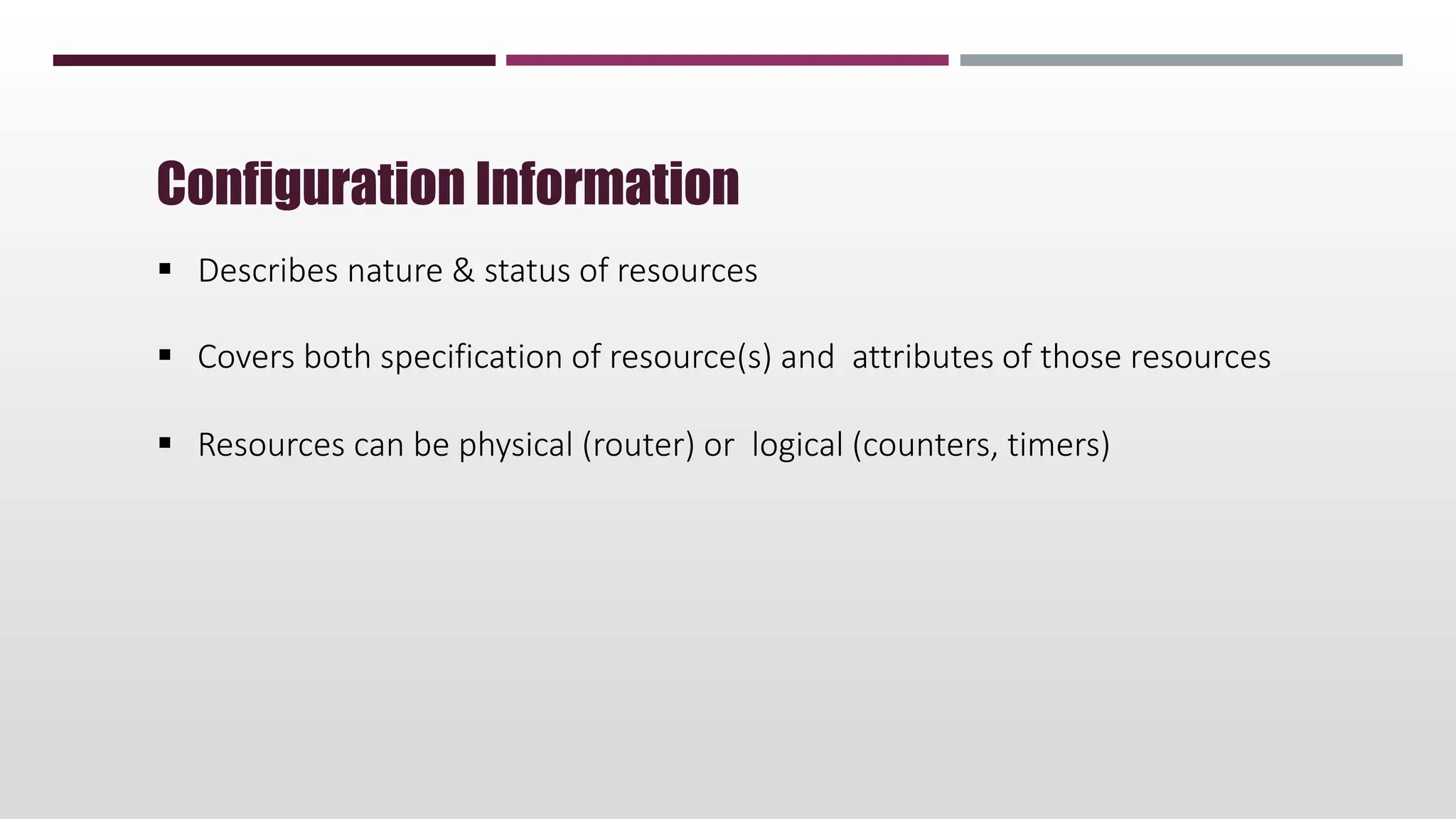 Configuration Information

▪ Describes nature & status of resources

▪ Covers both specification of resource(s) and  attributes of those resources

▪ Resources can be physical (router) or  logical (counters, timers)